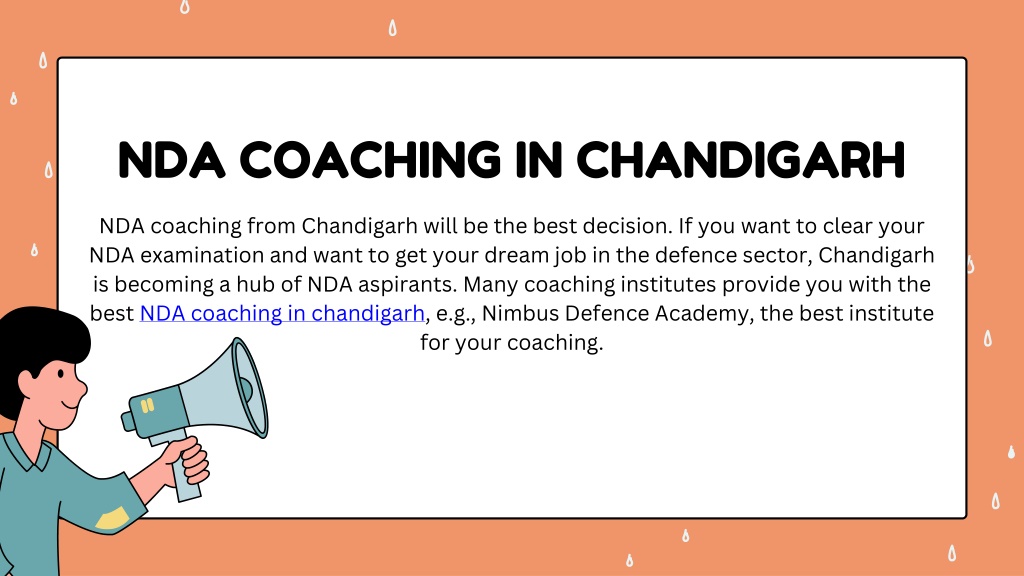 NDA COACHING IN CHANDIGARH

NDA coaching from Chandigarh will be the best decision. If you want to clear your NDA examination and want to get your dream job in the defence sector, Chandigarh is becoming a hub of NDA aspirants. Many coaching institutes provide you with the best NDA coaching in chandigarh, e.g., Nimbus Defence Academy, the best institute for your coaching.